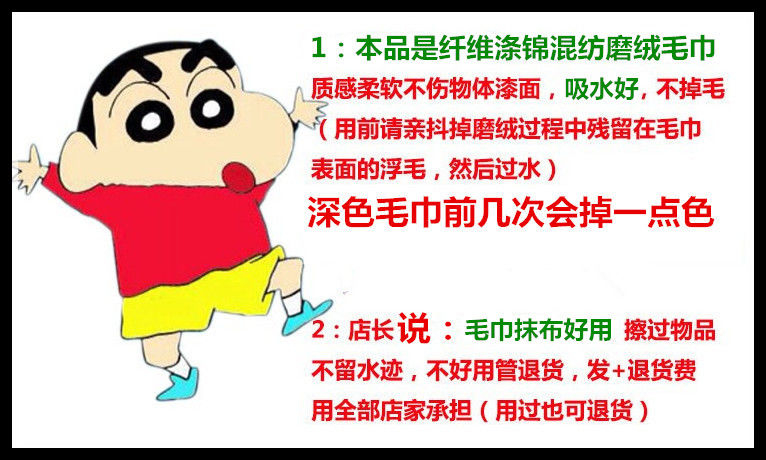 1：本品是纤维涤锦混纺磨绒毛巾
质感柔软不伤物体漆面，吸水好，不掉毛
（用前请亲抖掉磨绒过程中残留在毛巾表面的浮毛，然后过水）
深色毛巾前几次会掉一点色

2：店长说：毛巾抹布好用 擦过物品不留水迹，不好用管退货，发+退货费用全部店家承担（用过也可退货）